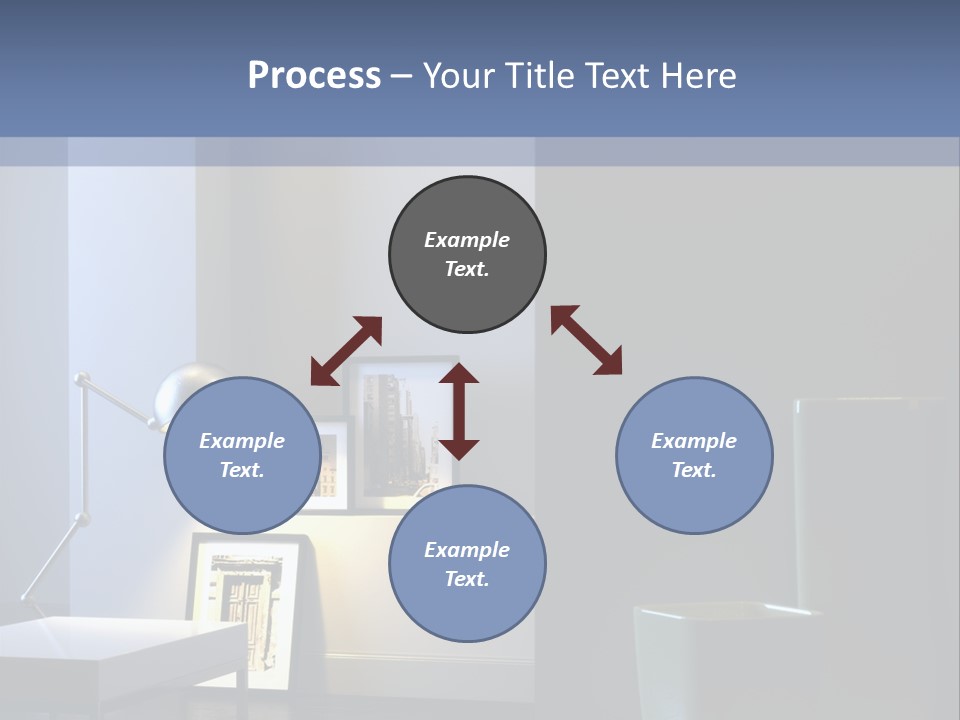 Process – Your Title Text Here

Example Text.

Example Text.

Example Text.

Example Text.